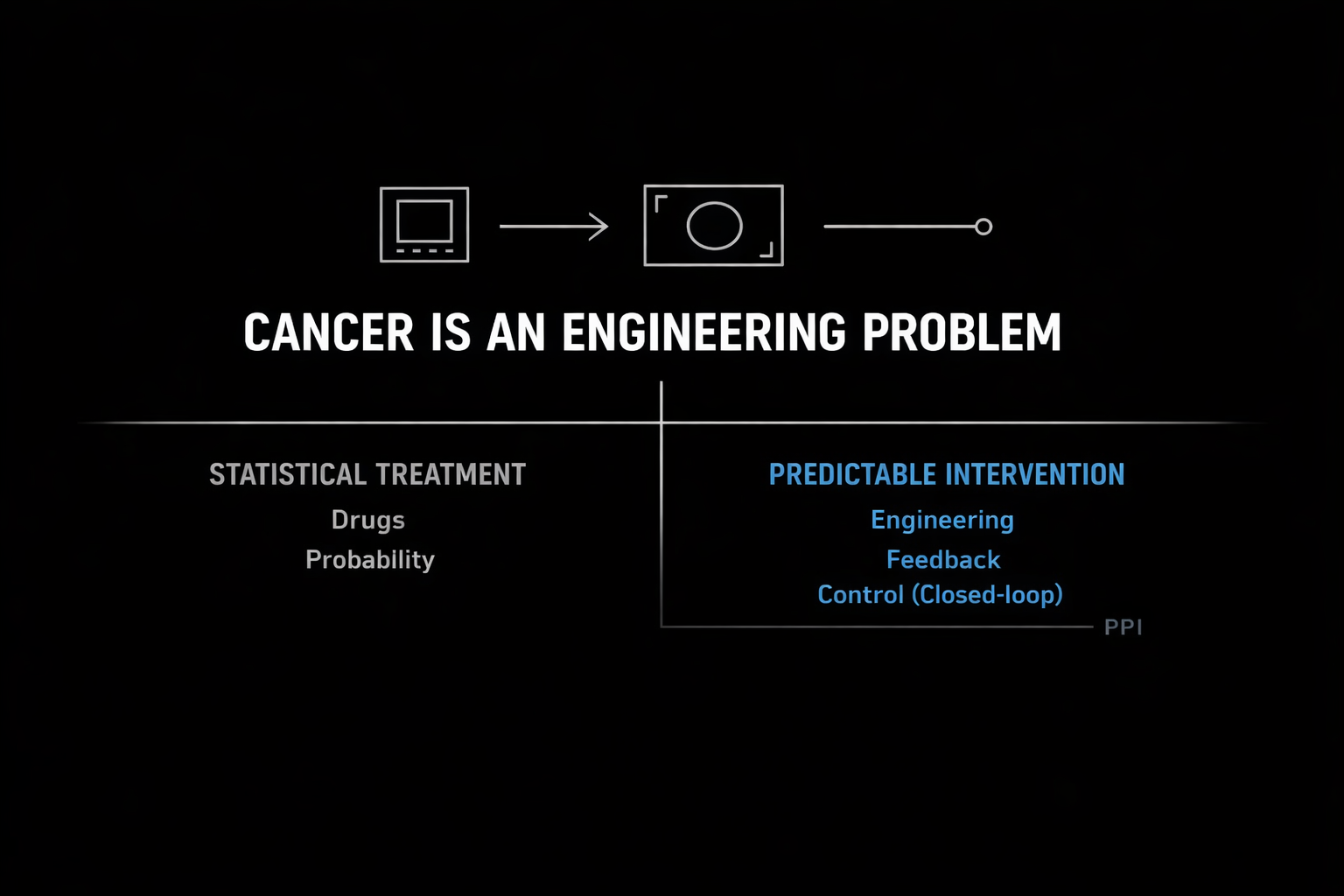 CANCER IS AN ENGINEERING PROBLEM

STATISTICAL TREATMENT
Drugs
Probability

PREDICTABLE INTERVENTION
Engineering
Feedback
Control (Closed-loop)

PPI